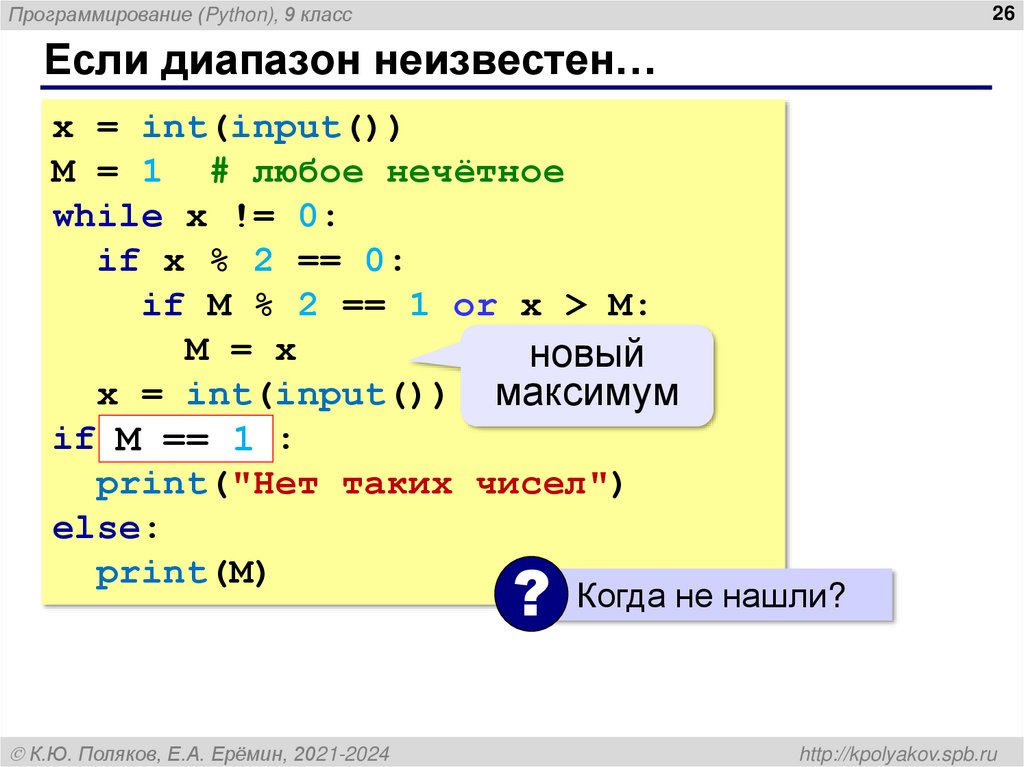 Программирование (Python), 9 класс

26

Если диапазон неизвестен…

x = int(input())
M = 1  # любое нечётное
while x != 0:
  if x % 2 == 0:
    if M % 2 == 1 or x > M:
      M = x
  x = int(input())
if M == 1 :
  print("Нет таких чисел")
else:
  print(M)

новый максимум

?

Когда не нашли?

© К.Ю. Поляков, Е.А. Ерёмин, 2021-2024

http://kpolyakov.spb.ru